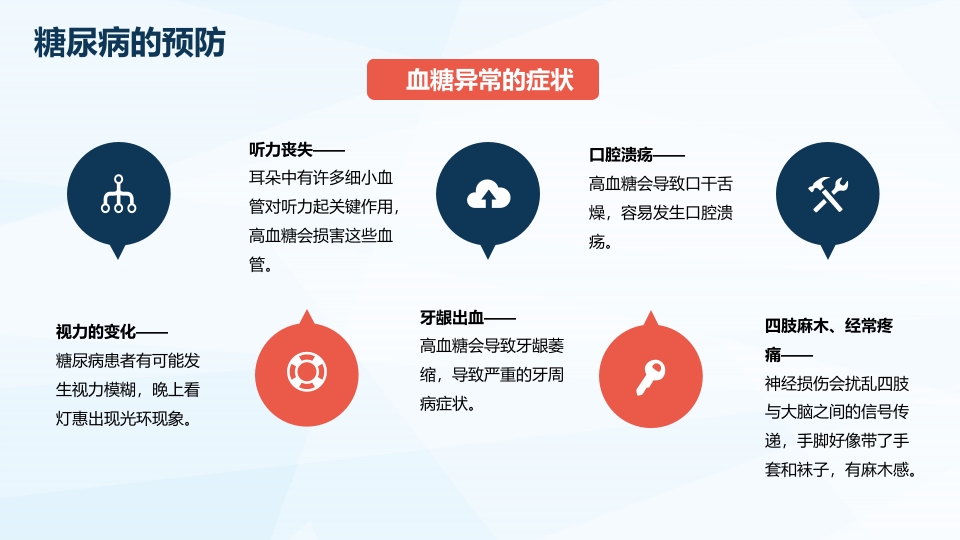 糖尿病的预防

血糖异常的症状

听力丧失——
耳朵中有许多细小血管对听力起关键作用，高血糖会损害这些血管。

口腔溃疡——
高血糖会导致口干舌燥，容易发生口腔溃疡。

视力的变化——
糖尿病患者有可能发生视力模糊，晚上看灯惠出现光环现象。

牙龈出血——
高血糖会导致牙龈萎缩，导致严重的牙周病症状。

四肢麻木、经常疼痛——
神经损伤会扰乱四肢与大脑之间的信号传递，手脚好像带了手套和袜子，有麻木感。